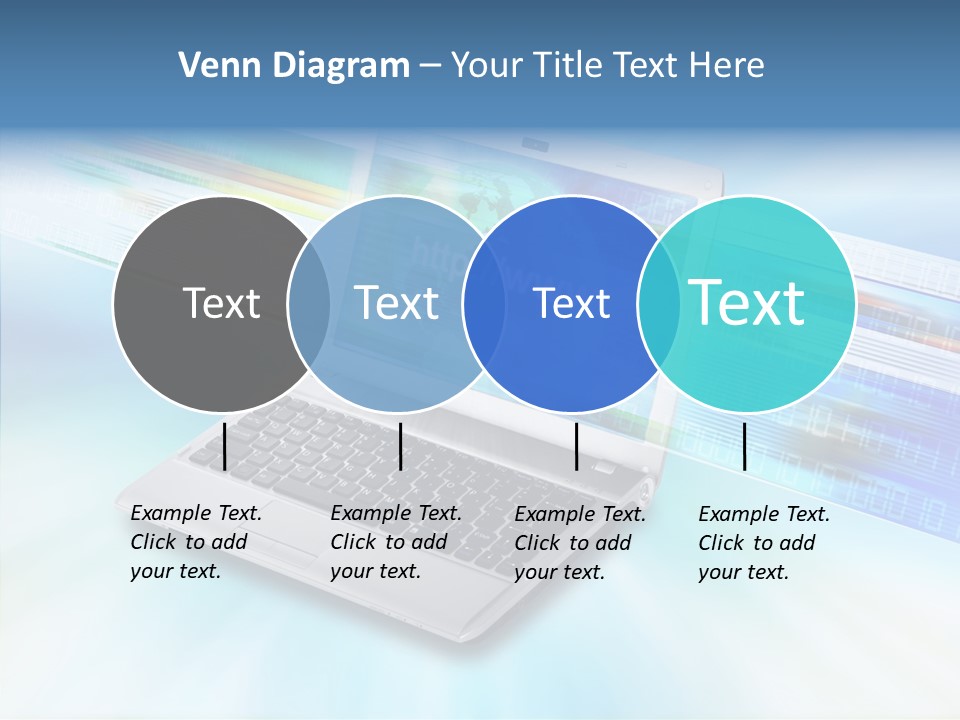 Venn Diagram – Your Title Text Here

Text

Text

Text

Text

Example Text. Click to add your text.

Example Text. Click to add your text.

Example Text. Click to add your text.

Example Text. Click to add your text.